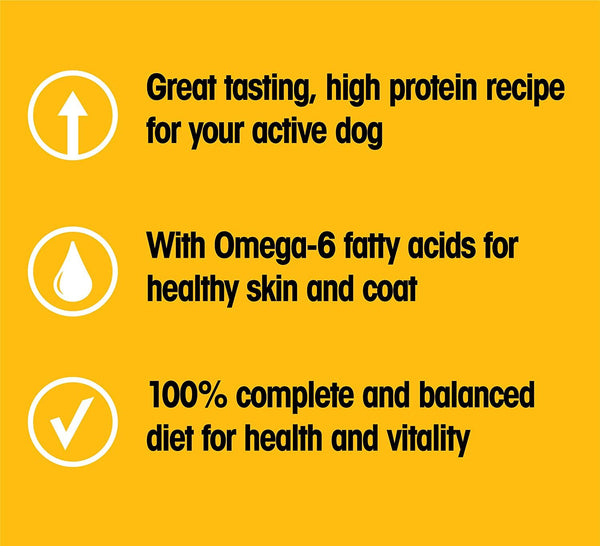 Great tasting, high protein recipe for your active dog

With Omega-6 fatty acids for healthy skin and coat

100% complete and balanced diet for health and vitality